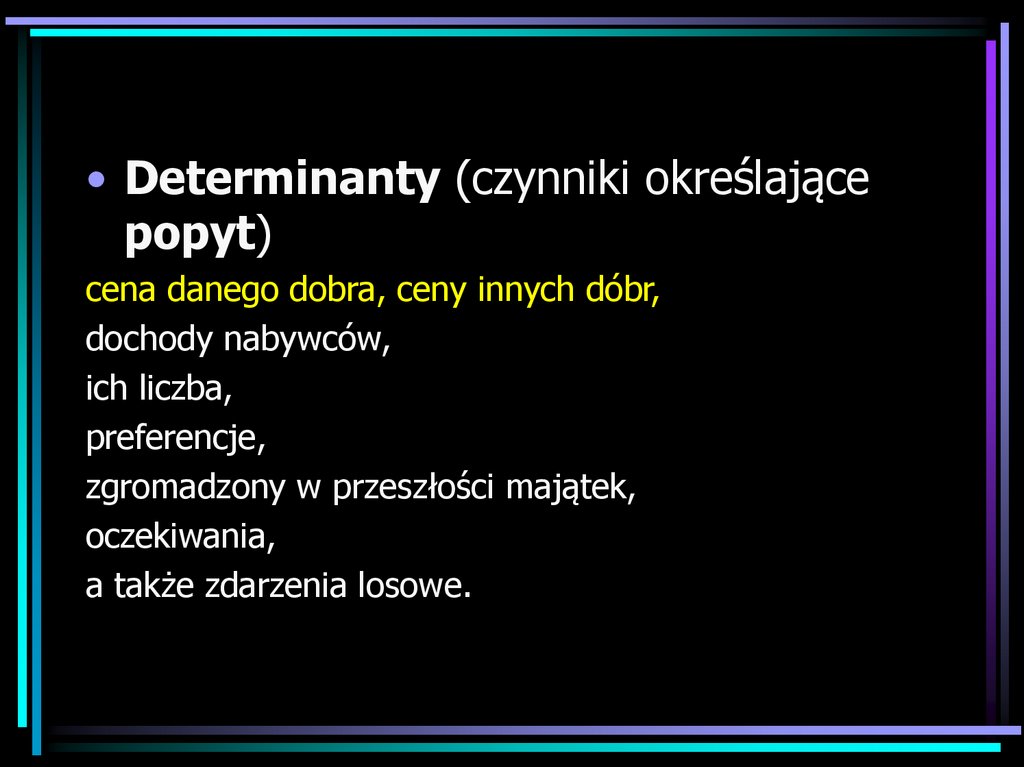 • Determinanty (czynniki określające popyt)

cena danego dobra, ceny innych dóbr,

dochody nabywców,

ich liczba,

preferencje,

zgromadzony w przeszłości majątek,

oczekiwania,

a także zdarzenia losowe.